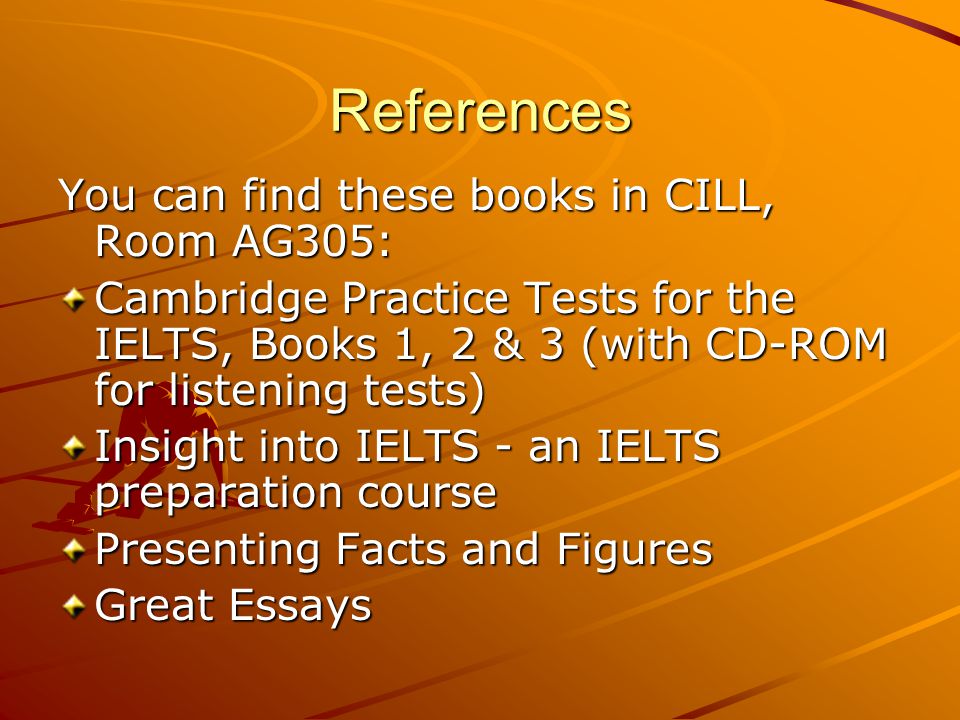 References

You can find these books in CILL, Room AG305:

Cambridge Practice Tests for the IELTS, Books 1, 2 & 3 (with CD-ROM for listening tests)

Insight into IELTS - an IELTS preparation course

Presenting Facts and Figures

Great Essays